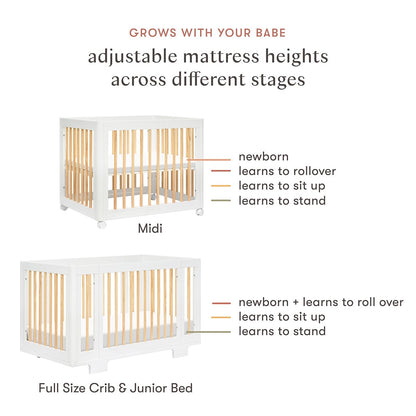 GROWS WITH YOUR BABE

adjustable mattress heights across different stages

newborn
learns to rollover
learns to sit up
learns to stand

Midi

newborn + learns to roll over
learns to sit up
learns to stand

Full Size Crib & Junior Bed